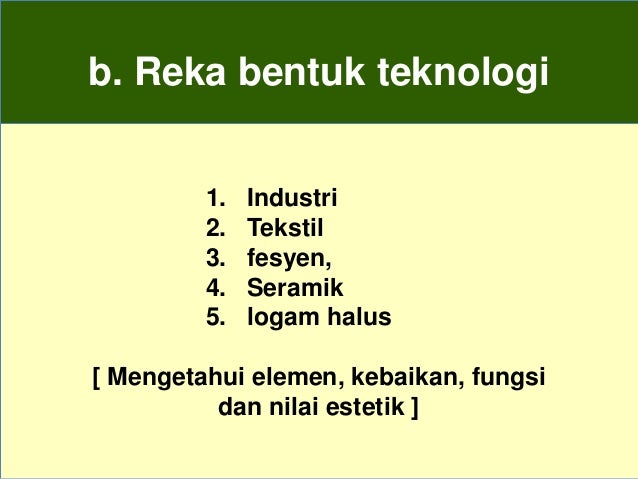 b. Reka bentuk teknologi

1. Industri
2. Tekstil
3. fesyen,
4. Seramik
5. logam halus

[ Mengetahui elemen, kebaikan, fungsi dan nilai estetik ]